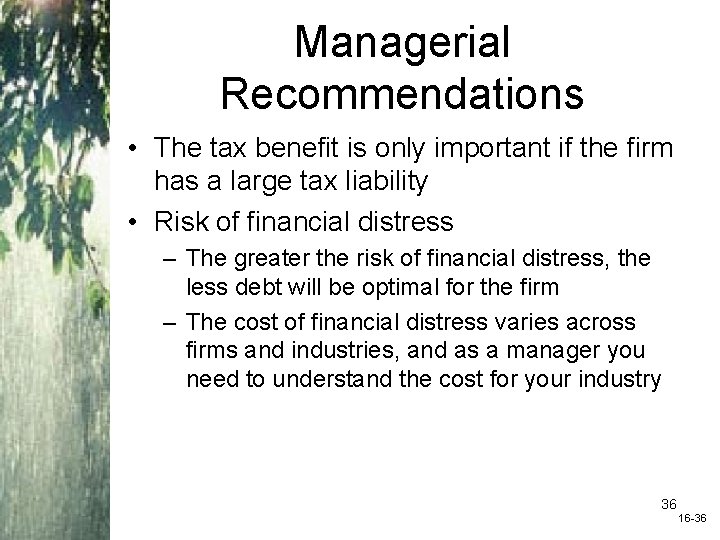 Managerial Recommendations

• The tax benefit is only important if the firm has a large tax liability
• Risk of financial distress
– The greater the risk of financial distress, the less debt will be optimal for the firm
– The cost of financial distress varies across firms and industries, and as a manager you need to understand the cost for your industry

36
16-36